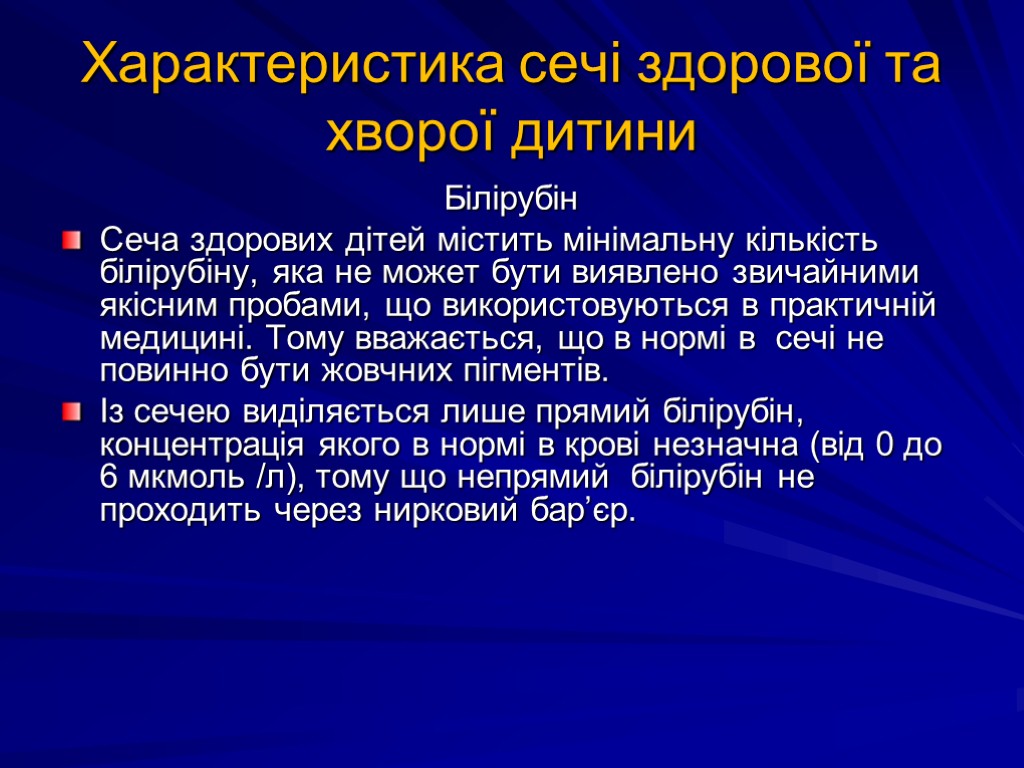 Характеристика сечі здорової та хворої дитини

Білірубін

Сеча здорових дітей містить мінімальну кількість білірубіну, яка не может бути виявлено звичайними якісним пробами, що використовуються в практичній медицині. Тому вважається, що в нормі в сечі не повинно бути жовчних пігментів.

Із сечею виділяється лише прямий білірубін, концентрація якого в нормі в крові незначна (від 0 до 6 мкмоль /л), тому що непрямий білірубін не проходить через нирковий бар’єр.